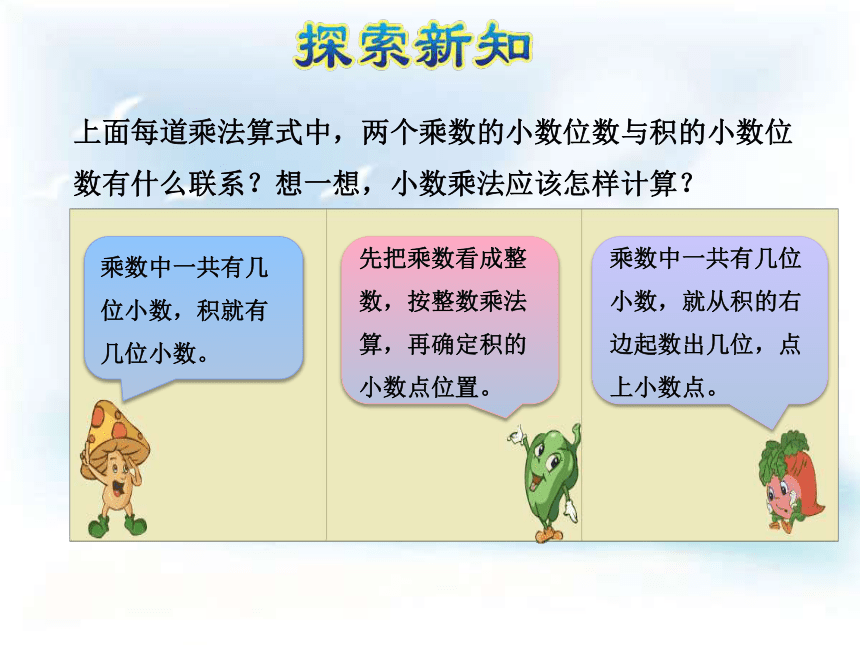 探索新知

上面每道乘法算式中，两个乘数的小数位数与积的小数位数有什么联系？想一想，小数乘法应该怎样计算？

乘数中一共有几位小数，积就有几位小数。

先把乘数看成整数，按整数乘法算，再确定积的小数点位置。

乘数中一共有几位小数，就从积的右边起数出几位，点上小数点。